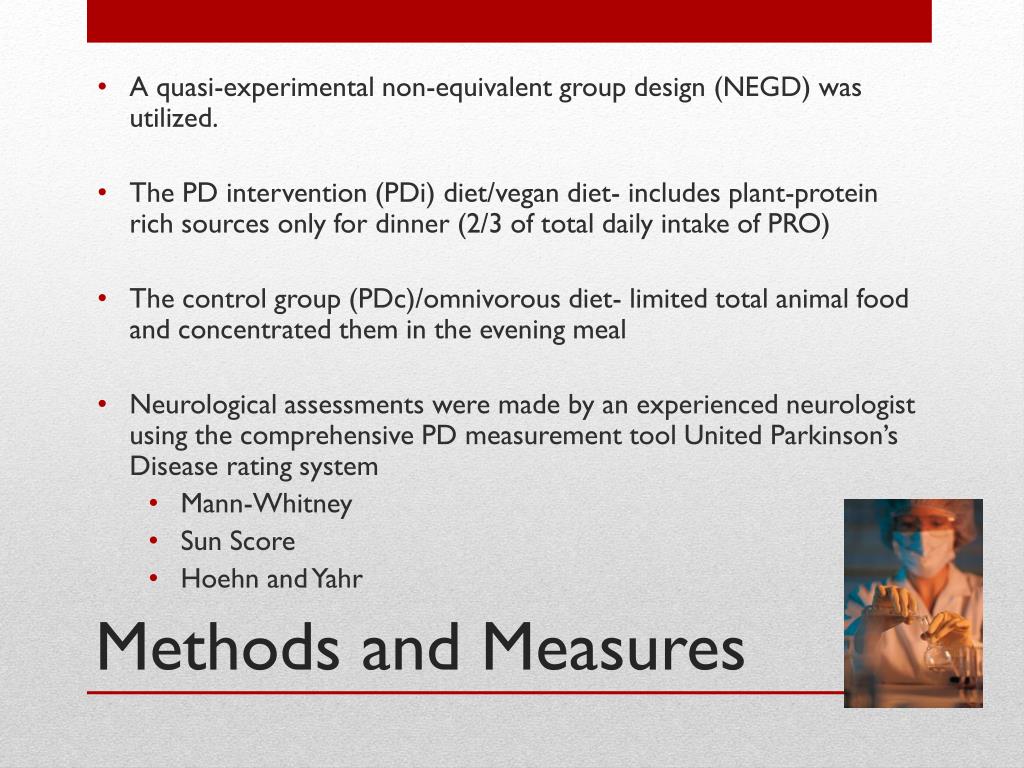 • A quasi-experimental non-equivalent group design (NEGD) was utilized.

• The PD intervention (PDi) diet/vegan diet- includes plant-protein rich sources only for dinner (2/3 of total daily intake of PRO)

• The control group (PDc)/omnivorous diet- limited total animal food and concentrated them in the evening meal

• Neurological assessments were made by an experienced neurologist using the comprehensive PD measurement tool United Parkinson's Disease rating system
  • Mann-Whitney
  • Sun Score
  • Hoehn and Yahr

Methods and Measures